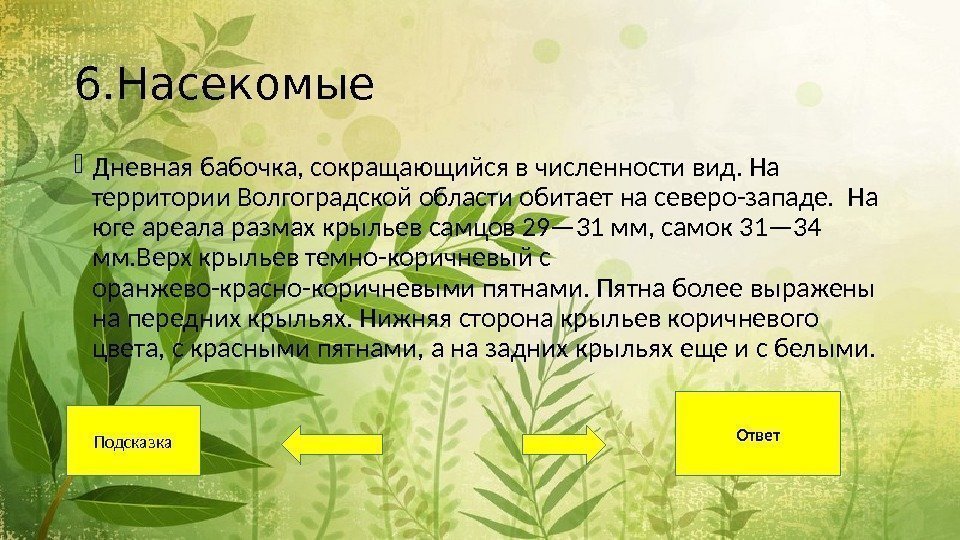 6.Насекомые

Дневная бабочка, сокращающийся в численности вид. На территории Волгоградской области обитает на северо-западе. На юге ареала размах крыльев самцов 29—31 мм, самок 31—34 мм.Верх крыльев темно-коричневый с оранжево-красно-коричневыми пятнами. Пятна более выражены на передних крыльях. Нижняя сторона крыльев коричневого цвета, с красными пятнами, а на задних крыльях еще и с белыми.

Подсказка

Ответ